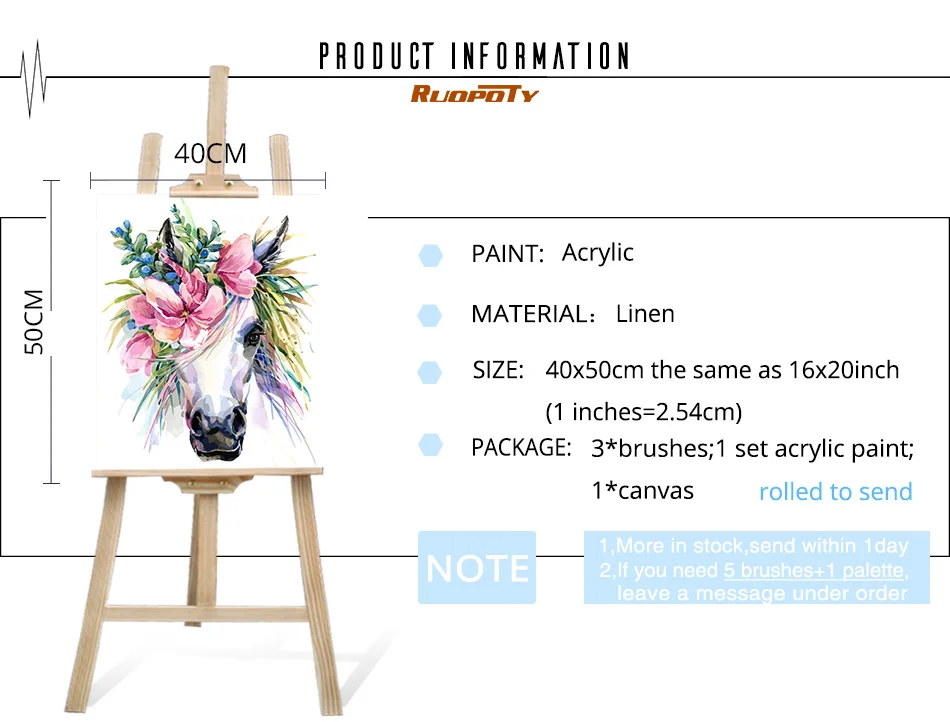 PRODUCT INFORMATION

RUOPOTY

40CM

50CM

PAINT: Acrylic

MATERIAL: Linen

SIZE: 40x50cm the same as 16x20inch (1 inches=2.54cm)

PACKAGE: 3*brushes;1 set acrylic paint; 1*canvas rolled to send

NOTE

1,More in stock,send within 1day
2,If you need 5 brushes+1 palette, leave a message under order